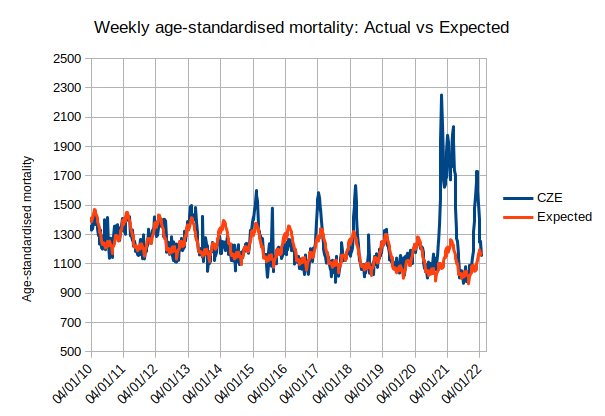 Weekly age-standardised mortality: Actual vs Expected

Age-standardised mortality

2500
2300
2100
1900
1700
1500
1300
1100
900
700
500

04/01/10
04/01/11
04/01/12
04/01/13
04/01/14
04/01/15
04/01/16
04/01/17
04/01/18
04/01/19
04/01/20
04/01/21
04/01/22

CZE
Expected